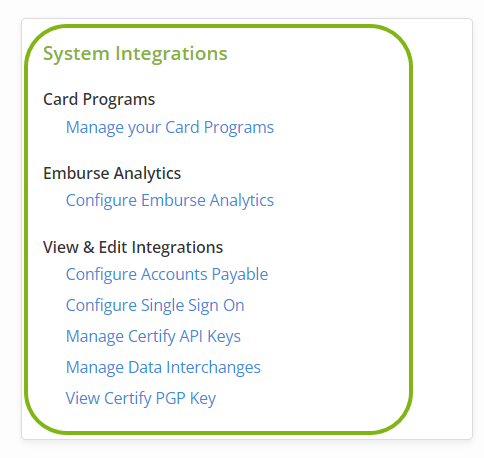 System Integrations

Card Programs
Manage your Card Programs

Emburse Analytics
Configure Emburse Analytics

View & Edit Integrations
Configure Accounts Payable
Configure Single Sign On
Manage Certify API Keys
Manage Data Interchanges
View Certify PGP Key